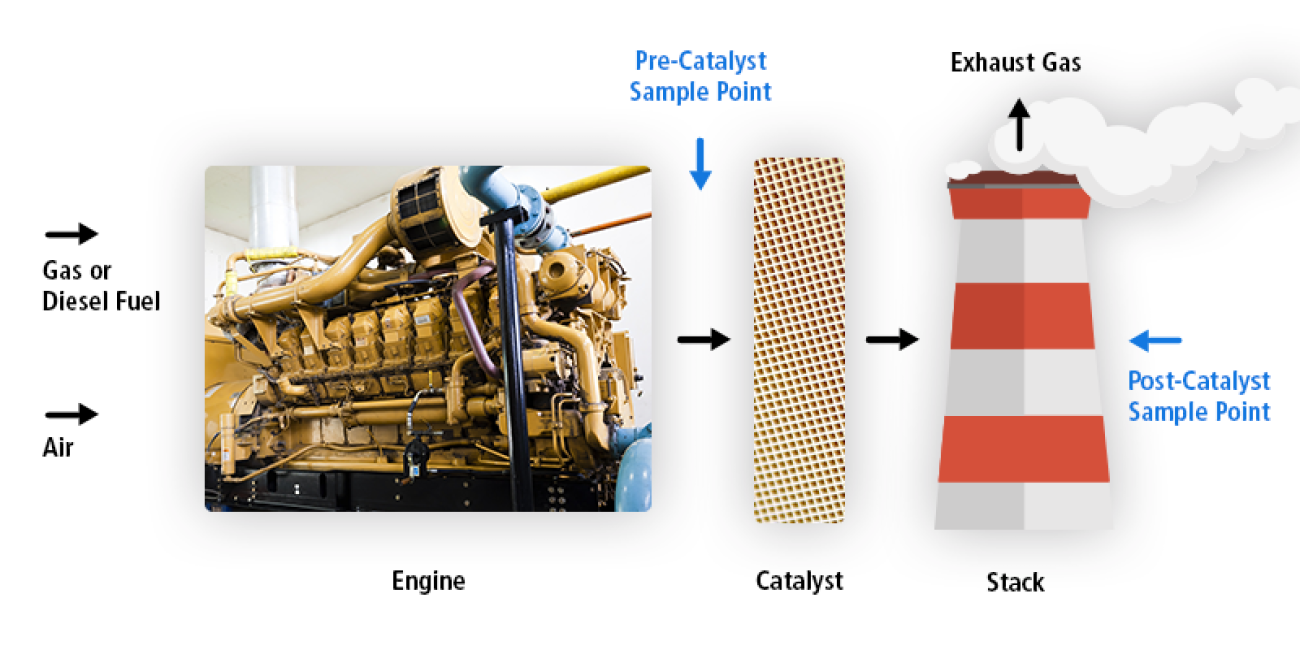 Pre-Catalyst
Sample Point

Exhaust Gas

Gas or
Diesel Fuel

Air

Post-Catalyst
Sample Point

Engine

Catalyst

Stack